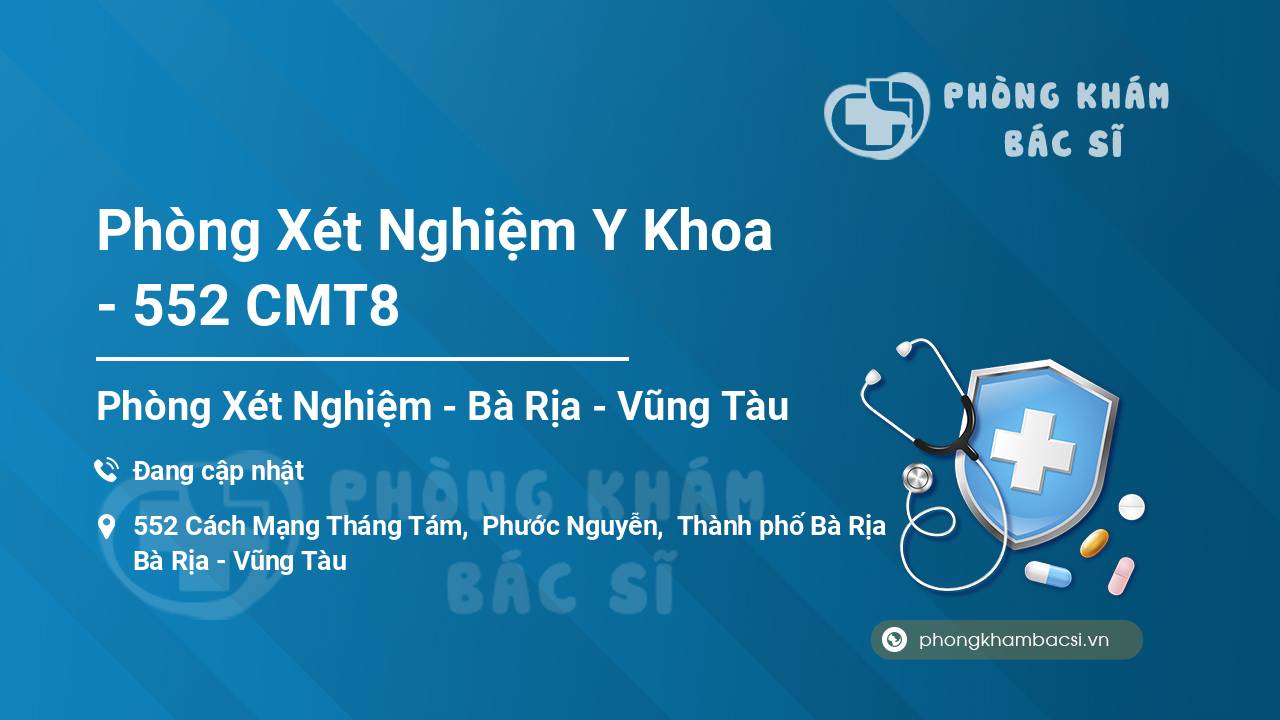 PHÒNG KHÁM
BÁC SĨ

Phòng Xét Nghiệm Y Khoa - 552 CMT8

Phòng Xét Nghiệm - Bà Rịa - Vũng Tàu

Đang cập nhật

PHÒNG KHÁM
BÁC SĨ

552 Cách Mạng Tháng Tám, Phước Nguyễn, Thành phố Bà Rịa Bà Rịa - Vũng Tàu

phongkhambacsi.vn